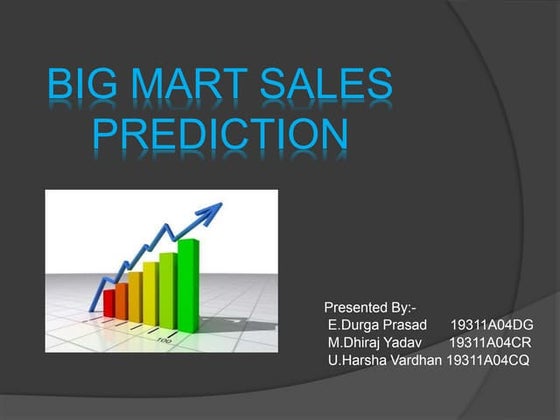 BIG MART SALES PREDICTION

100

Presented By:-
E.Durga Prasad 19311A04DG
M.Dhiraj Yadav 19311A04CR
U.Harsha Vardhan 19311A04CQ